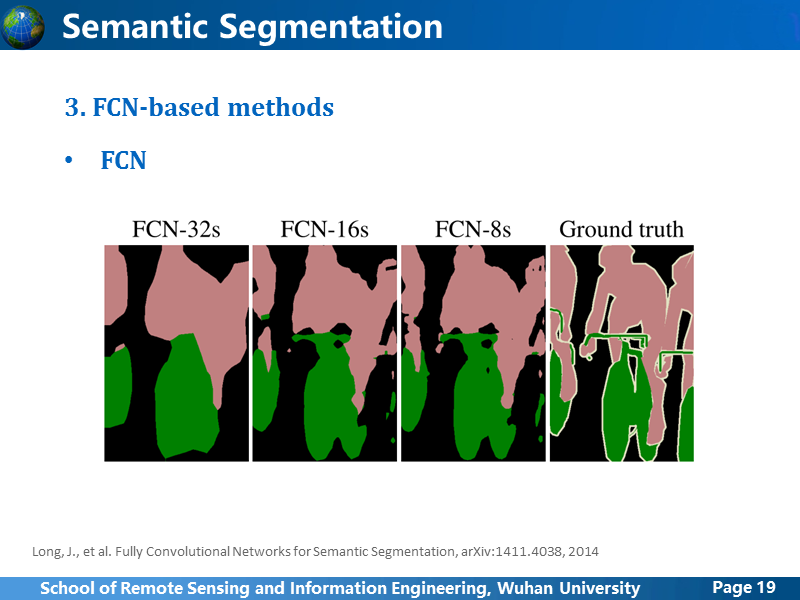 Semantic Segmentation

3. FCN-based methods

• FCN

FCN-32s FCN-16s FCN-8s Ground truth

Long, J., et al. Fully Convolutional Networks for Semantic Segmentation, arXiv:1411.4038, 2014

School of Remote Sensing and Information Engineering, Wuhan University Page 19